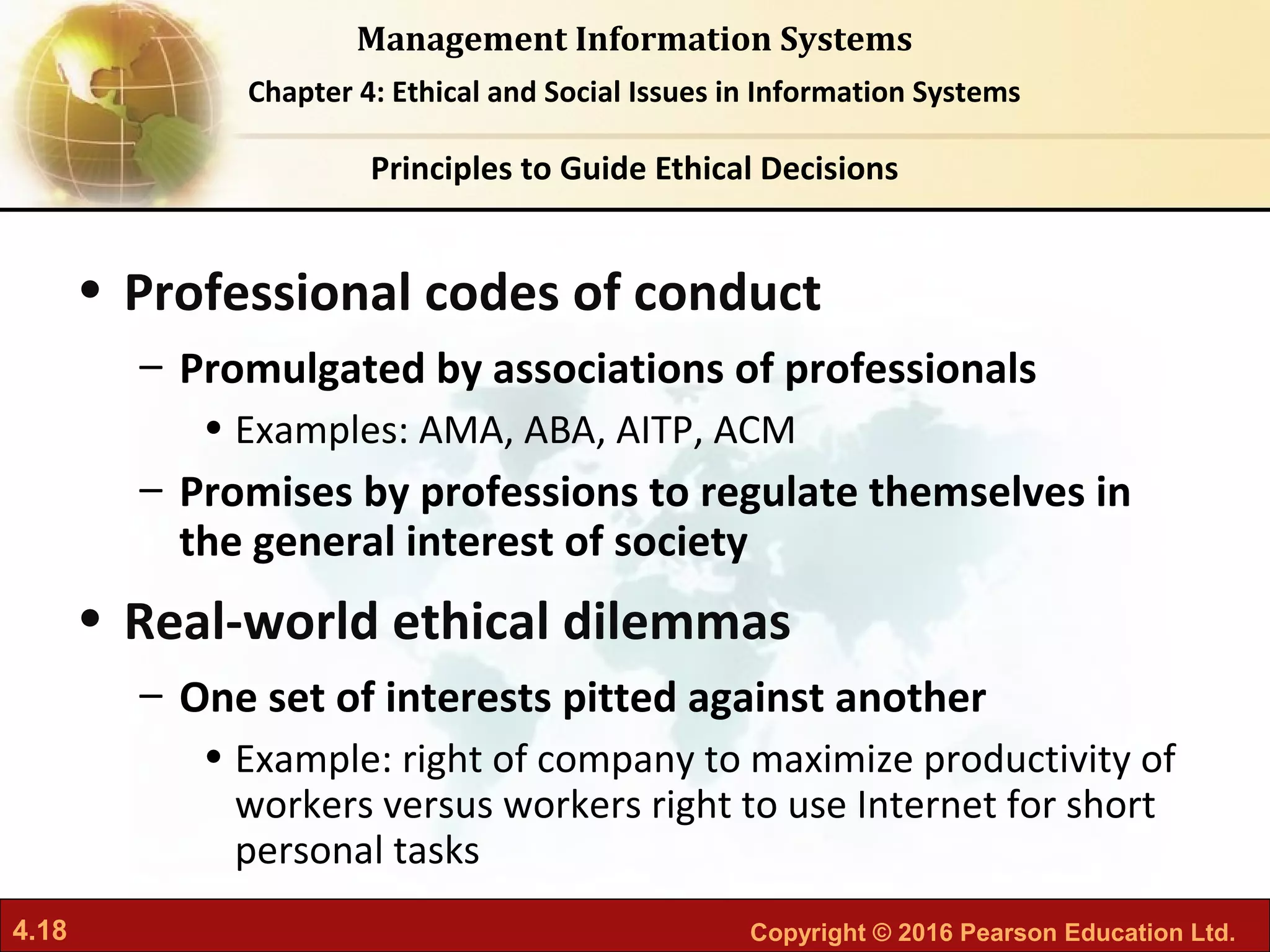 Management Information Systems

Chapter 4: Ethical and Social Issues in Information Systems

Principles to Guide Ethical Decisions

• Professional codes of conduct
– Promulgated by associations of professionals
• Examples: AMA, ABA, AITP, ACM
– Promises by professions to regulate themselves in the general interest of society

• Real-world ethical dilemmas
– One set of interests pitted against another
• Example: right of company to maximize productivity of workers versus workers right to use Internet for short personal tasks

4.18

Copyright © 2016 Pearson Education Ltd.